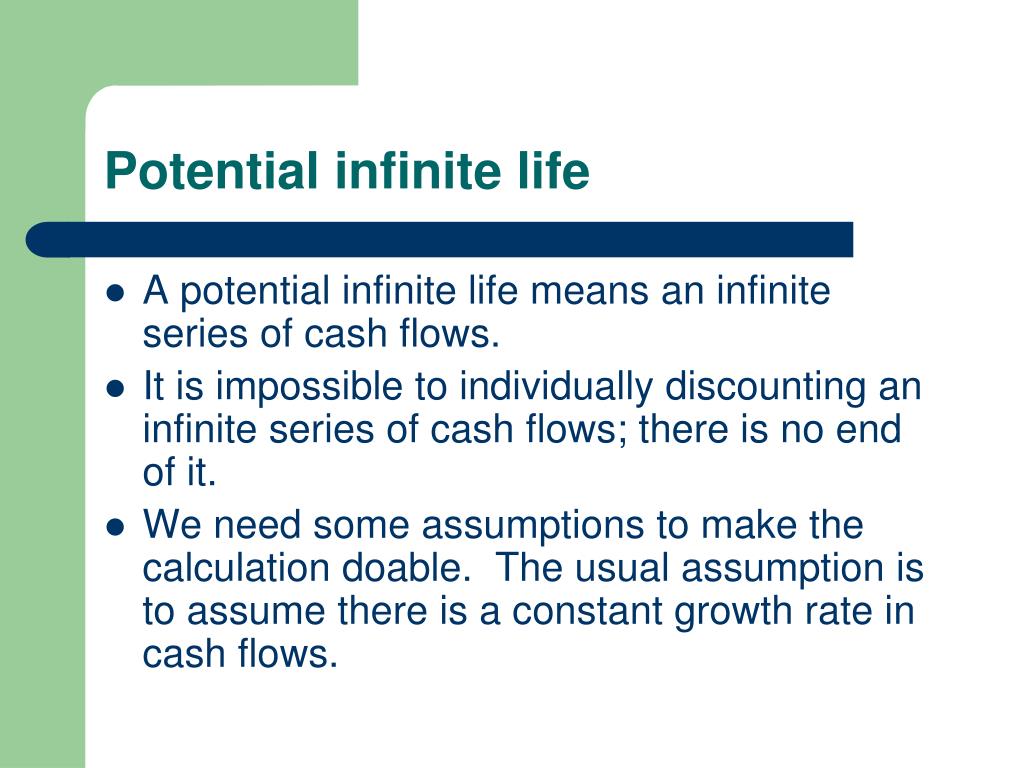 Potential infinite life

- A potential infinite life means an infinite series of cash flows.
- It is impossible to individually discounting an infinite series of cash flows; there is no end of it.
- We need some assumptions to make the calculation doable. The usual assumption is to assume there is a constant growth rate in cash flows.